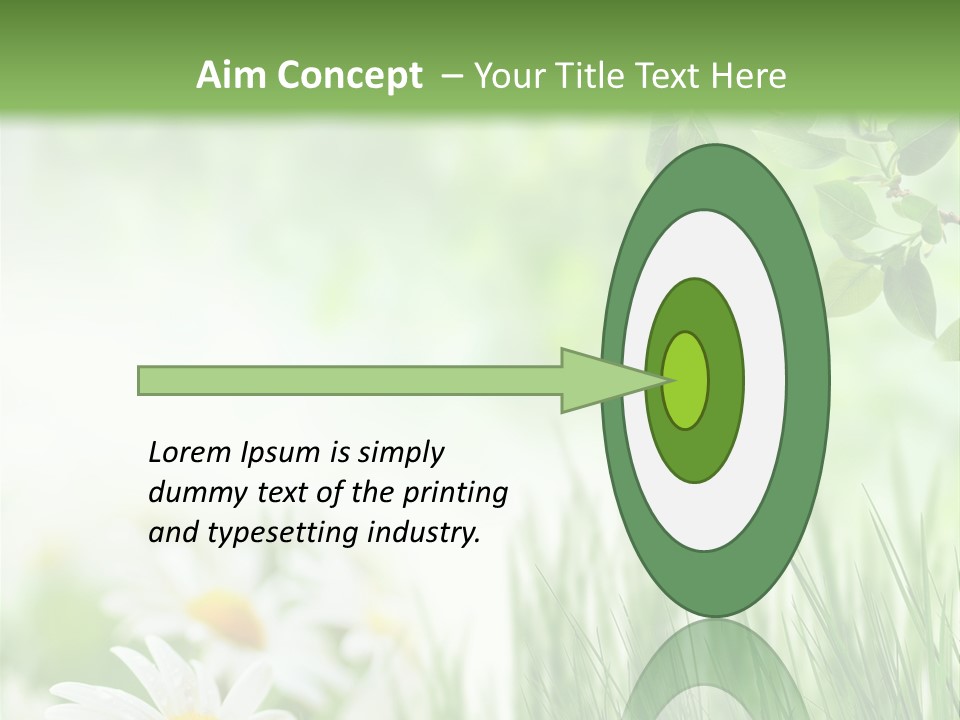 Aim Concept – Your Title Text Here

Lorem Ipsum is simply dummy text of the printing and typesetting industry.